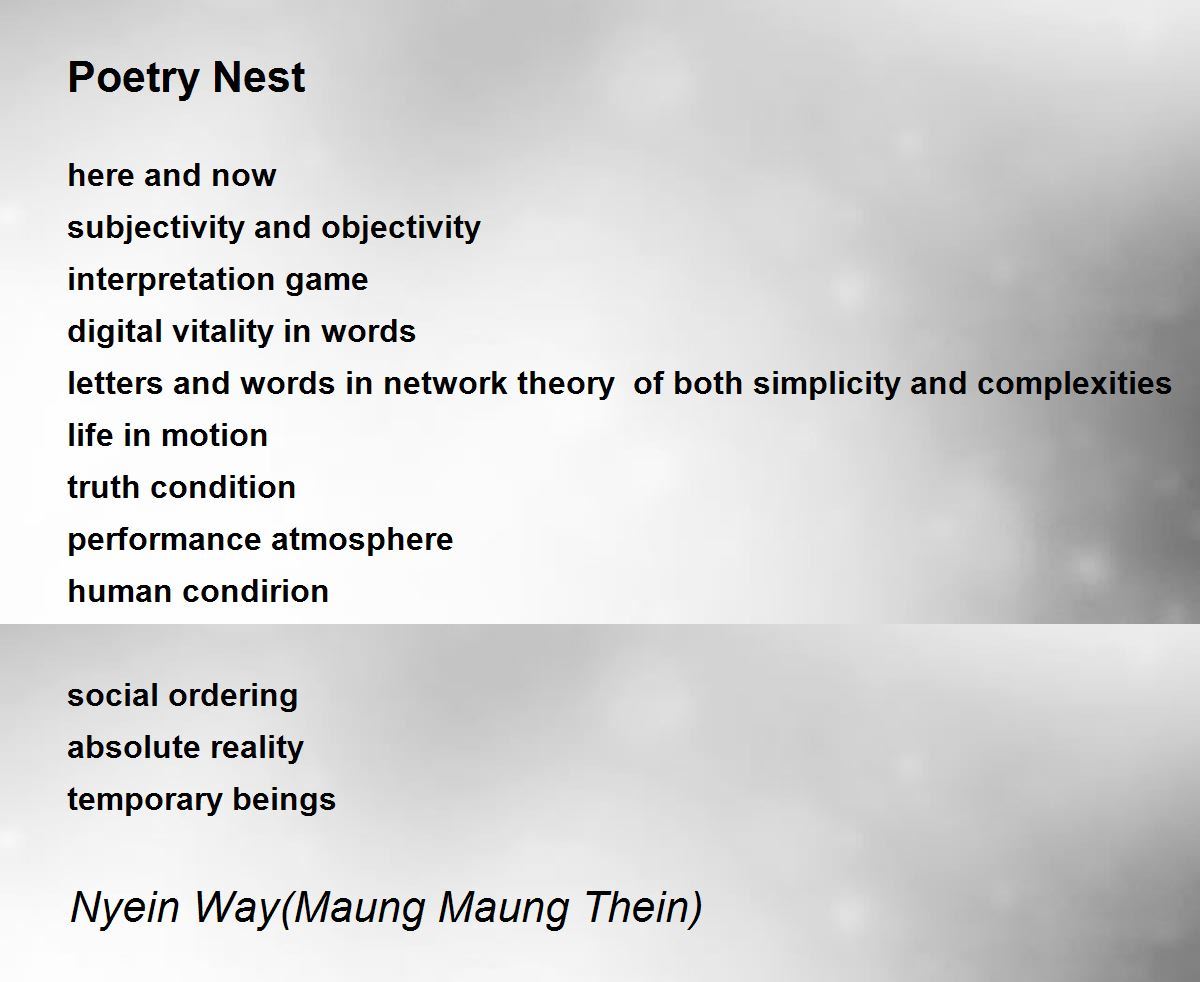 Poetry Nest

here and now
subjectivity and objectivity
interpretation game
digital vitality in words
letters and words in network theory  of both simplicity and complexities
life in motion
truth condition
performance atmosphere
human condirion

social ordering
absolute reality
temporary beings

Nyein Way(Maung Maung Thein)